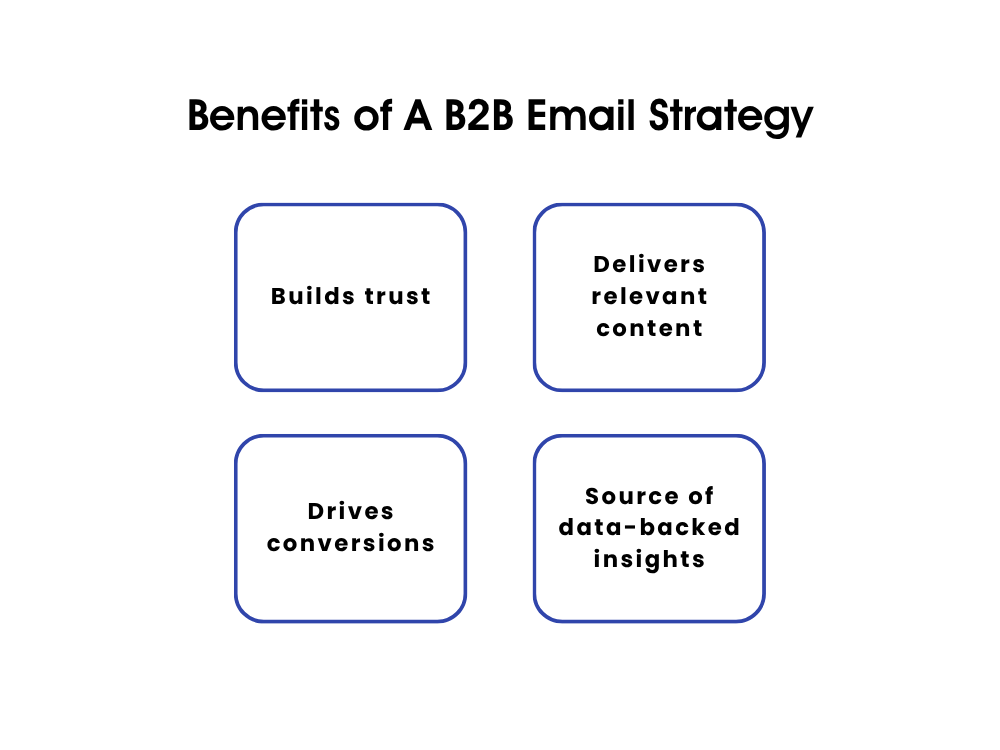 Benefits of A B2B Email Strategy

Builds trust

Delivers relevant content

Drives conversions

Source of data-backed insights